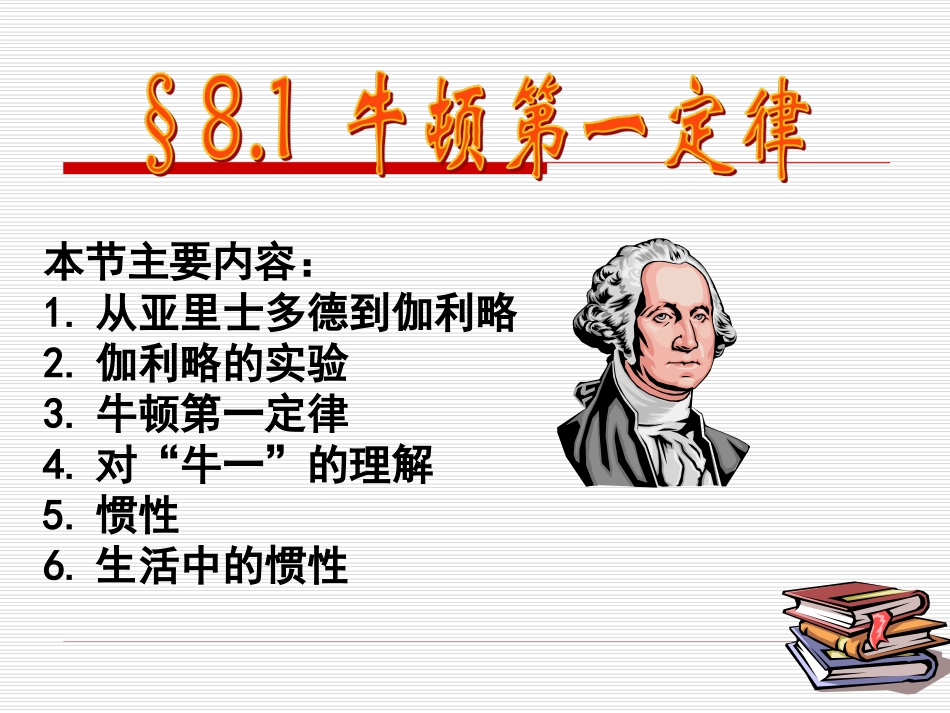 §8.1 牛顿第一定律

本节主要内容：
1. 从亚里士多德到伽利略
2. 伽利略的实验
3. 牛顿第一定律
4. 对“牛一”的理解
5. 惯性
6. 生活中的惯性